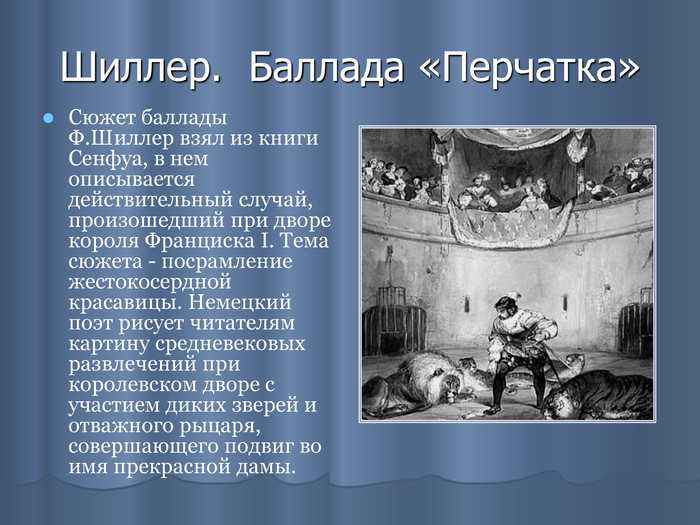 Шиллер. Баллада «Перчатка»

Сюжет баллады Ф.Шиллер взял из книги Сенфуа, в нем описывается действительный случай, произошедший при дворе короля Франциска I. Тема сюжета - посрамление жестокосердной красавицы. Немецкий поэт рисует читателям картину средневековых развлечений при королевском дворе с участием диких зверей и отважного рыцаря, совершающего подвиг во имя прекрасной дамы.